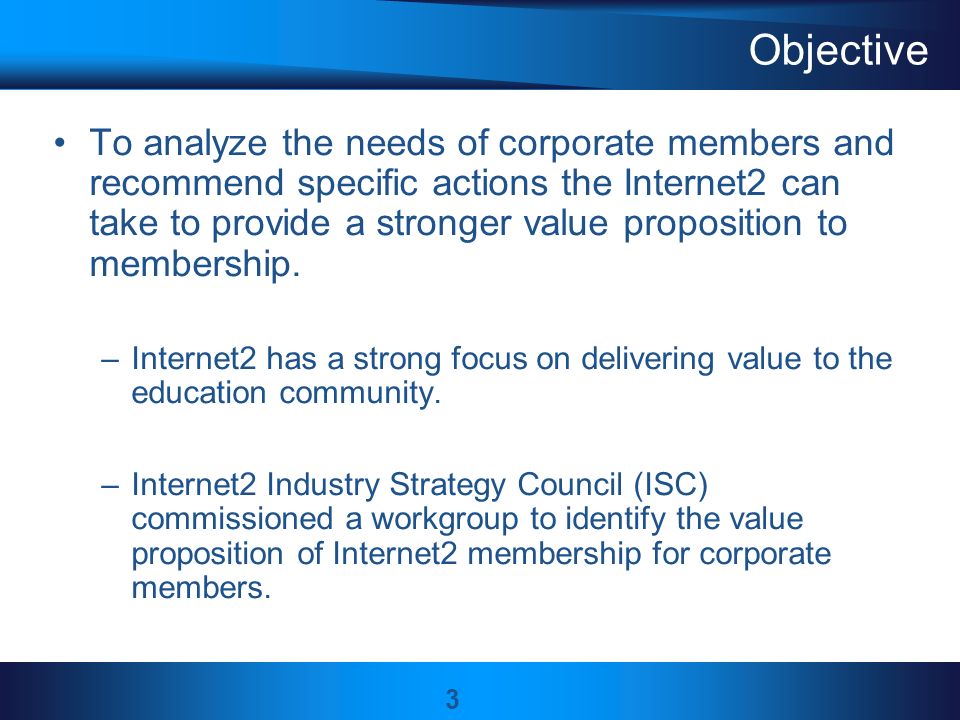 Objective

• To analyze the needs of corporate members and recommend specific actions the Internet2 can take to provide a stronger value proposition to membership.

– Internet2 has a strong focus on delivering value to the education community.

– Internet2 Industry Strategy Council (ISC) commissioned a workgroup to identify the value proposition of Internet2 membership for corporate members.

3